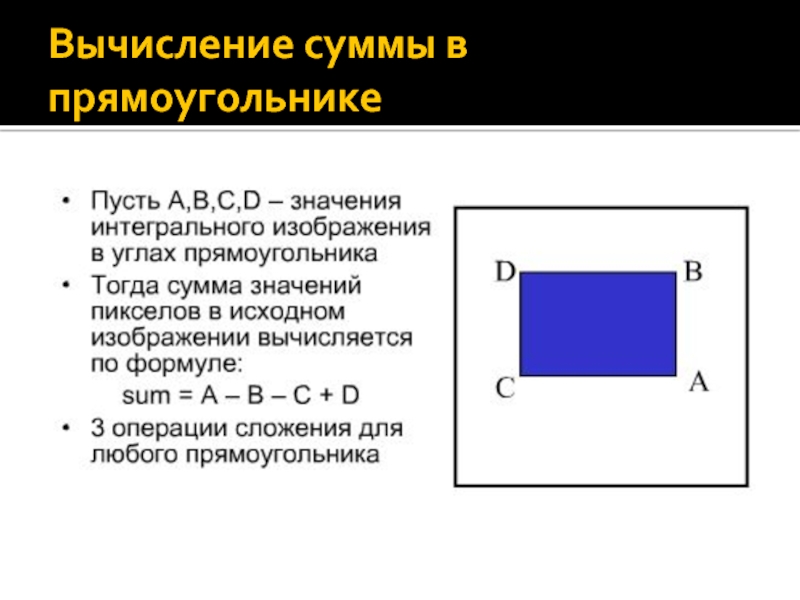 Вычисление суммы в прямоугольнике

• Пусть A,B,C,D – значения интегрального изображения в углах прямоугольника
• Тогда сумма значений пикселов в исходном изображении вычисляется по формуле:
sum = A – B – C + D
• 3 операции сложения для любого прямоугольника

D
B
C
A